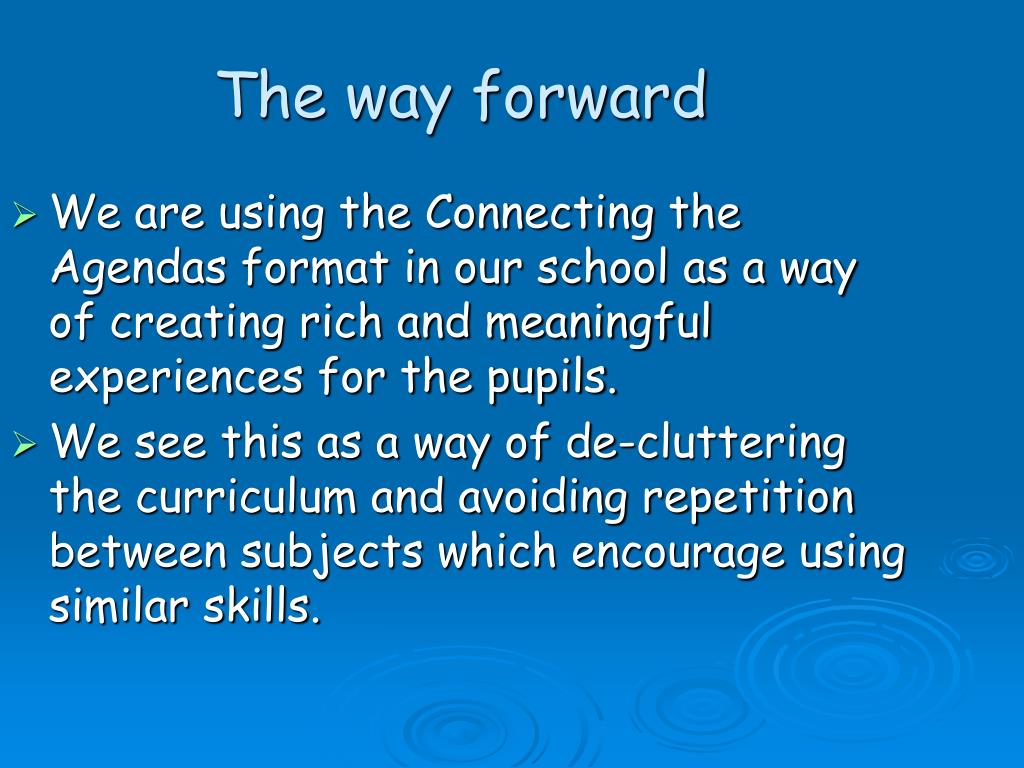 The way forward

➢ We are using the Connecting the Agendas format in our school as a way of creating rich and meaningful experiences for the pupils.

➢ We see this as a way of de-cluttering the curriculum and avoiding repetition between subjects which encourage using similar skills.